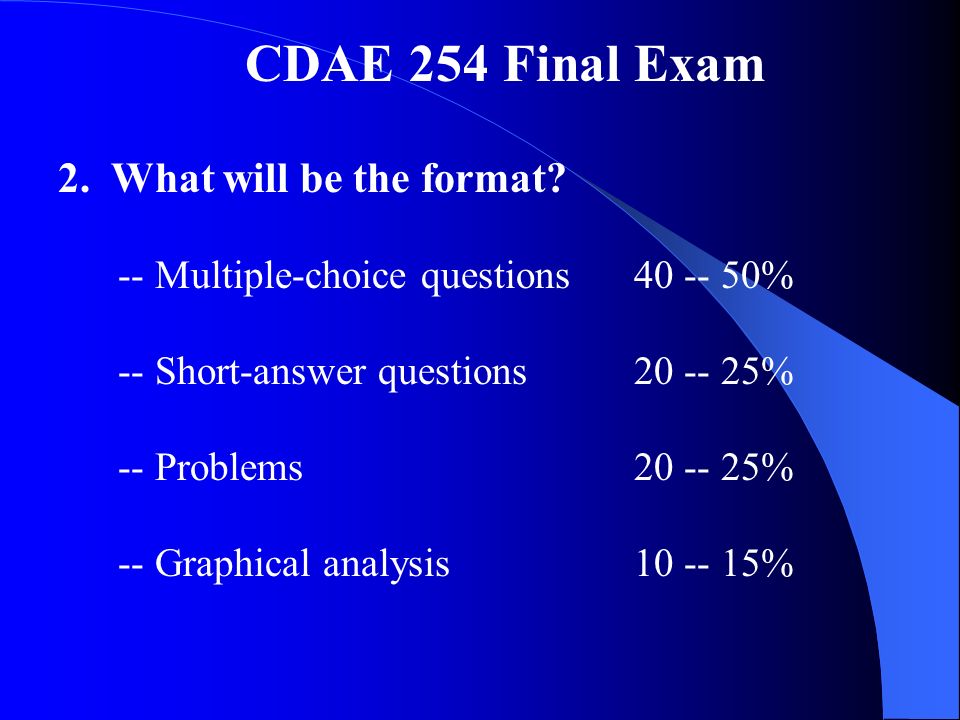 CDAE 254 Final Exam

2. What will be the format?

-- Multiple-choice questions 40 -- 50%

-- Short-answer questions 20 -- 25%

-- Problems 20 -- 25%

-- Graphical analysis 10 -- 15%